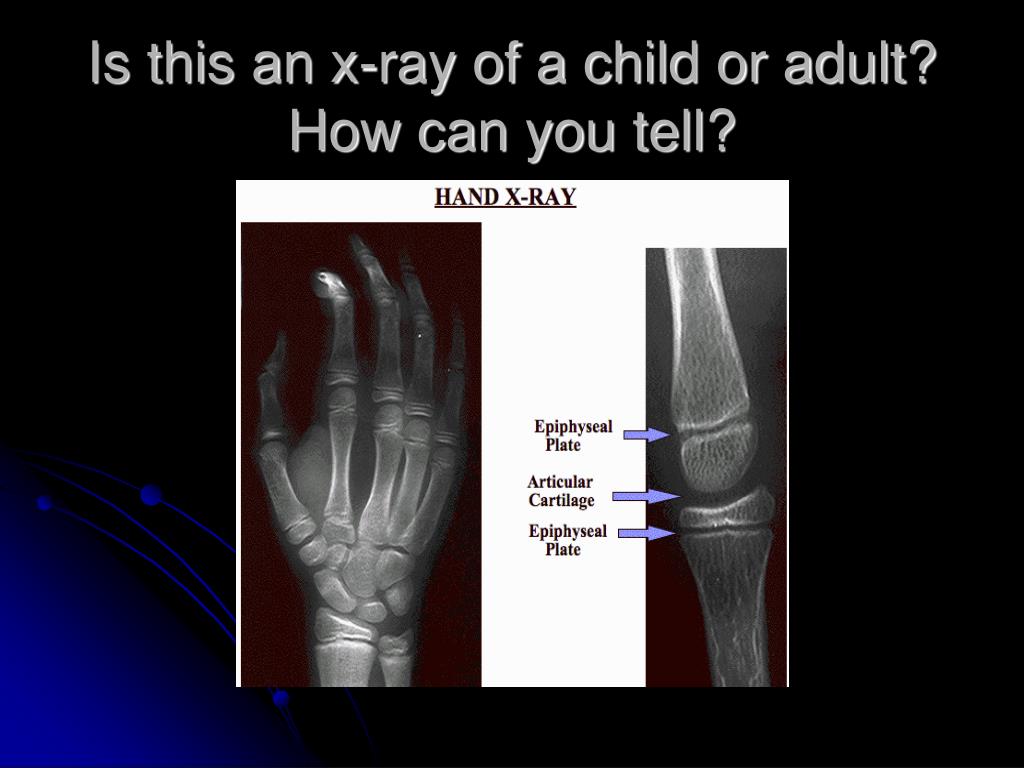 Is this an x-ray of a child or adult? How can you tell?

HAND X-RAY

Epiphyseal Plate

Articular Cartilage

Epiphyseal Plate